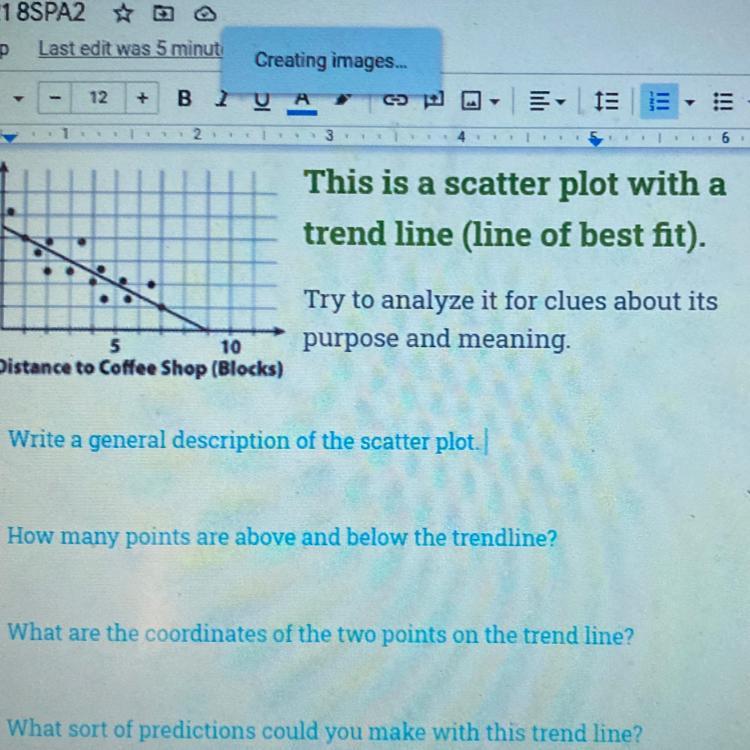 18SPA2

p Last edit was 5 minut

Creating images...

12 + B I U A

1 2 3 4 5 6

5 10
Distance to Coffee Shop (Blocks)

This is a scatter plot with a trend line (line of best fit).

Try to analyze it for clues about its purpose and meaning.

Write a general description of the scatter plot.

How many points are above and below the trendline?

What are the coordinates of the two points on the trend line?

What sort of predictions could you make with this trend line?